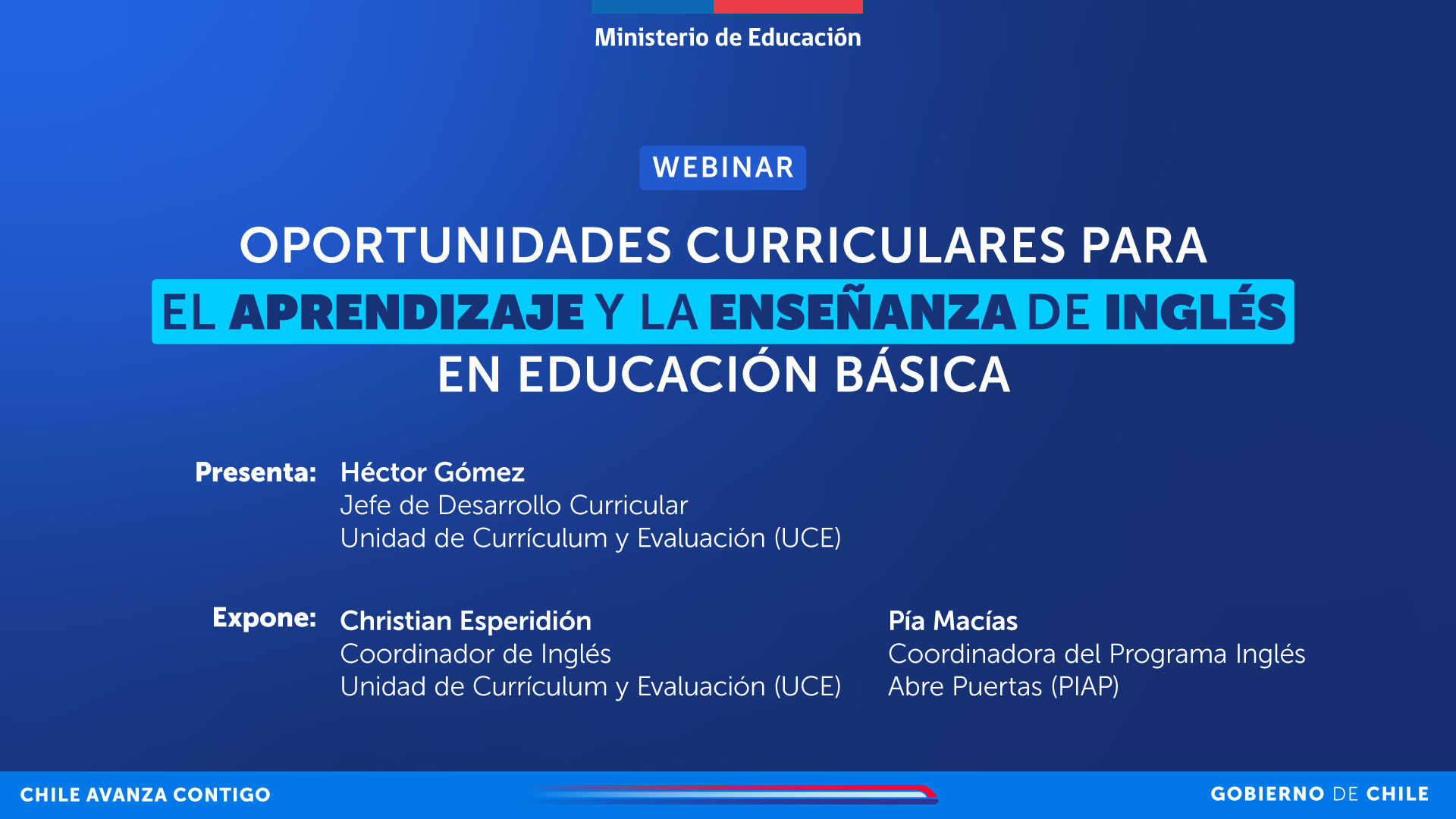 Ministerio de Educación

WEBINAR

OPORTUNIDADES CURRICULARES PARA EL APRENDIZAJE Y LA ENSEÑANZA DE INGLÉS EN EDUCACIÓN BÁSICA

Presenta: Héctor Gómez
Jefe de Desarrollo Curricular
Unidad de Currículum y Evaluación (UCE)

Expone: Christian Esperidión
Coordinador de Inglés
Unidad de Currículum y Evaluación (UCE)

Pía Macías
Coordinadora del Programa Inglés Abre Puertas (PIAP)

CHILE AVANZA CONTIGO

GOBIERNO DE CHILE